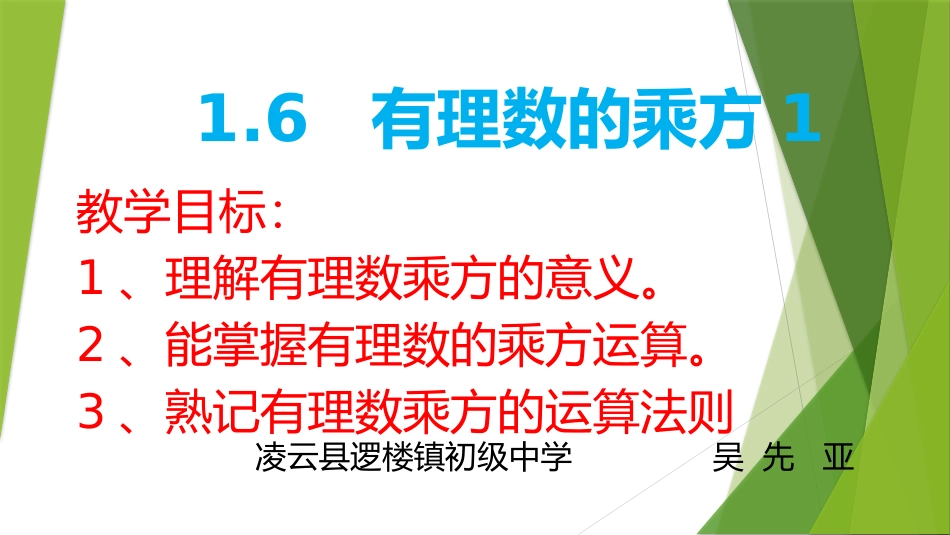 1.6 有理数的乘方 1

教学目标：

1、理解有理数乘方的意义。

2、能掌握有理数的乘方运算。

3、熟记有理数乘方的运算法则

凌云县逻楼镇初级中学 吴 先 亚